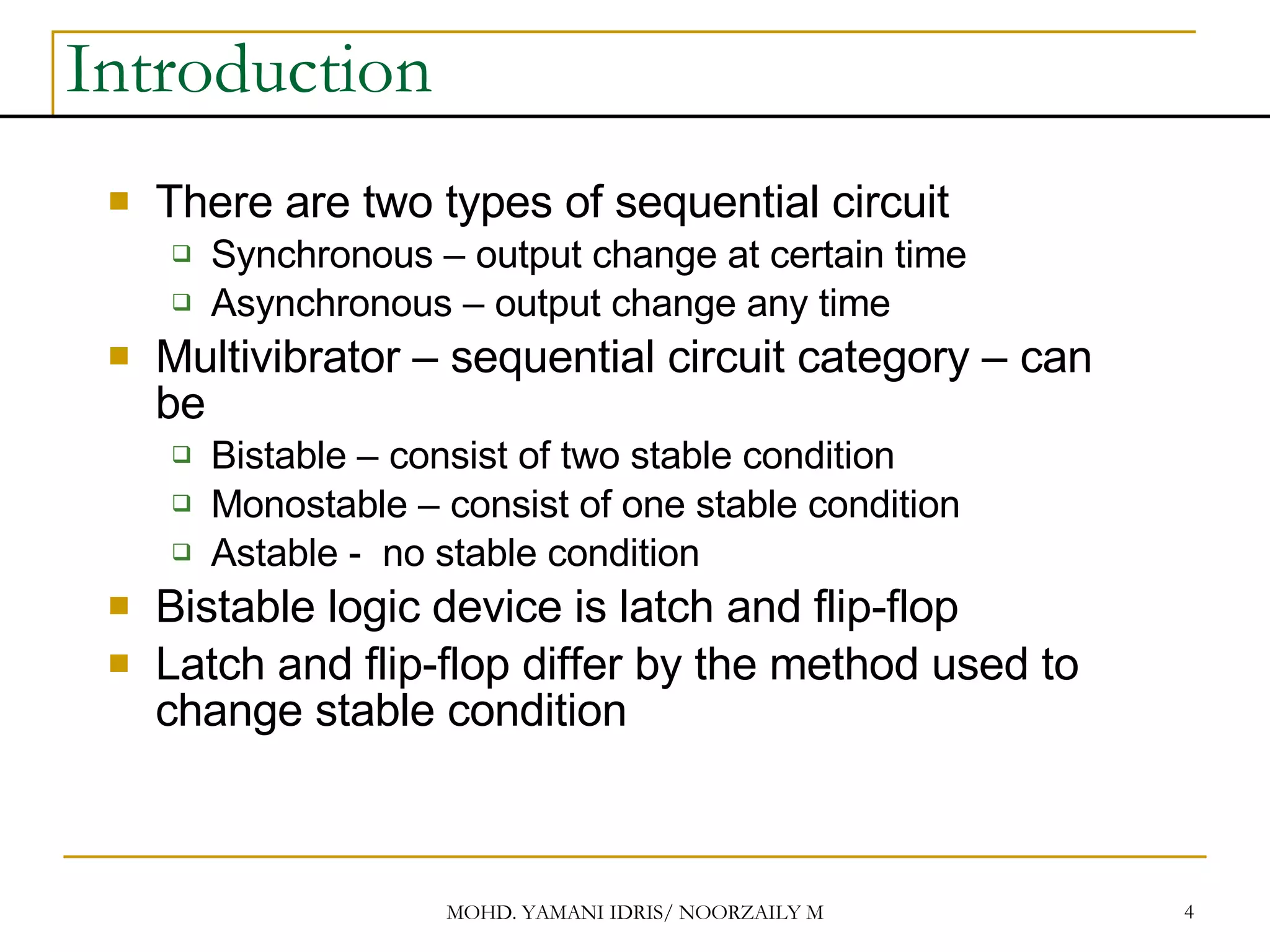 Introduction

There are two types of sequential circuit
Synchronous – output change at certain time
Asynchronous – output change any time

Multivibrator – sequential circuit category – can be
Bistable – consist of two stable condition
Monostable – consist of one stable condition
Astable - no stable condition

Bistable logic device is latch and flip-flop

Latch and flip-flop differ by the method used to change stable condition

MOHD. YAMANI IDRIS/ NOORZAILY M

4